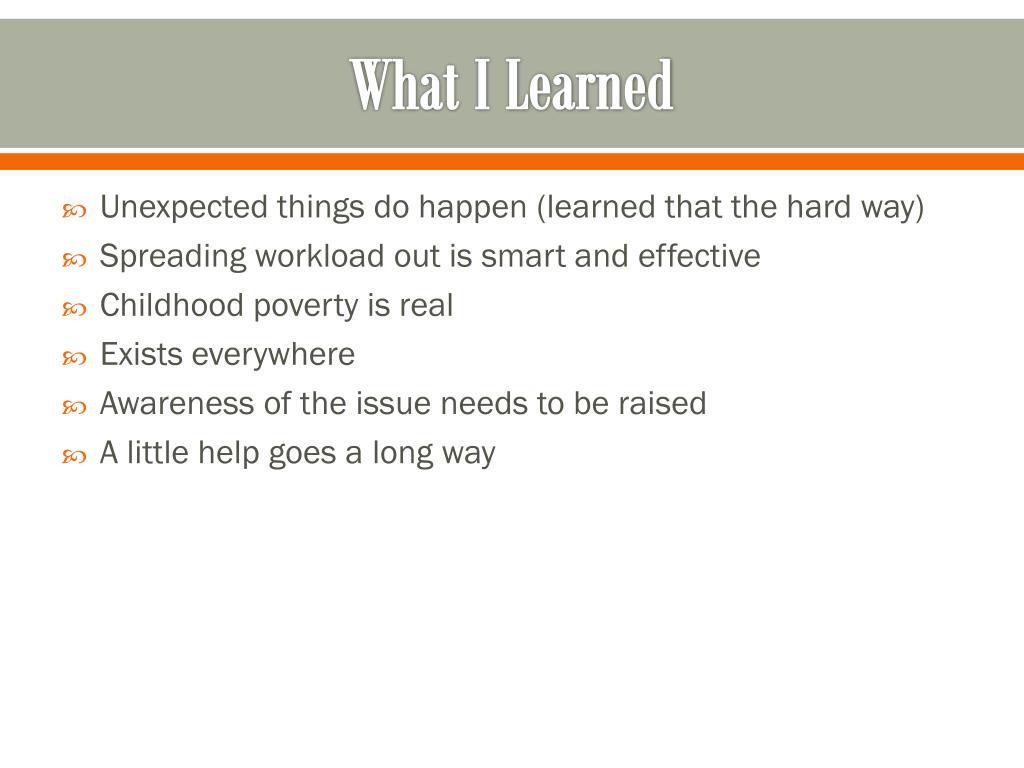 What I Learned

Unexpected things do happen (learned that the hard way)
Spreading workload out is smart and effective
Childhood poverty is real
Exists everywhere
Awareness of the issue needs to be raised
A little help goes a long way